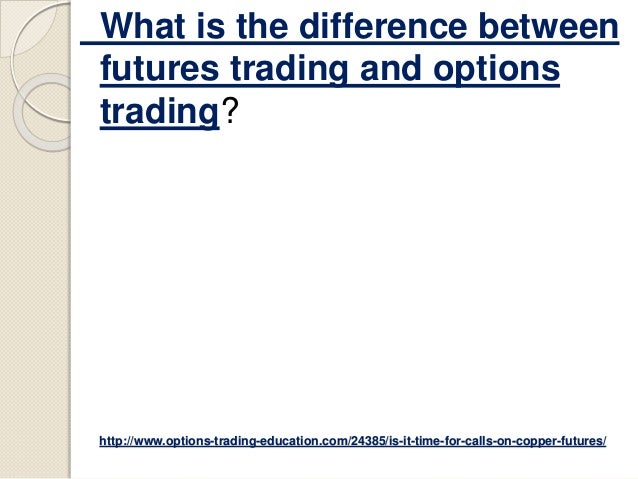 What is the difference between futures trading and options trading?

http://www.options-trading-education.com/24385/is-it-time-for-calls-on-copper-futures/